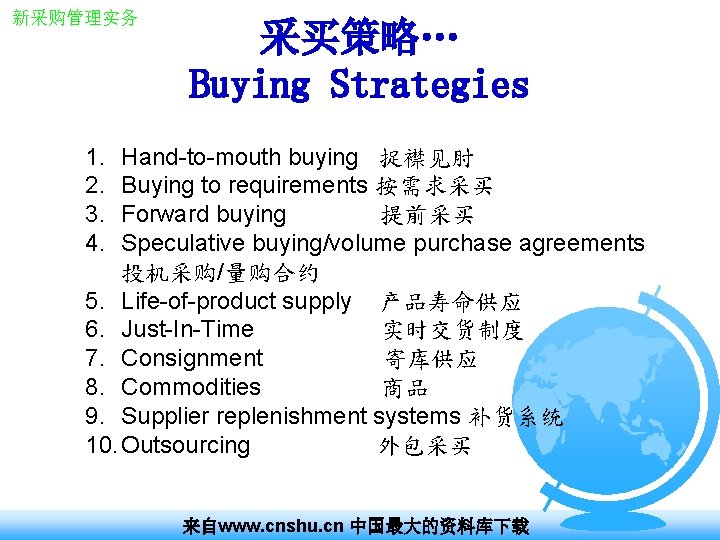 新采购管理实务

采买策略…
Buying Strategies

1. Hand-to-mouth buying 捉襟见肘
2. Buying to requirements 按需求采买
3. Forward buying 提前采买
4. Speculative buying/volume purchase agreements 投机采购/量购合约
5. Life-of-product supply 产品寿命供应
6. Just-In-Time 实时交货制度
7. Consignment 寄库供应
8. Commodities 商品
9. Supplier replenishment systems 补货系统
10. Outsourcing 外包采买

来自www.cnshu.cn 中国最大的资料库下载